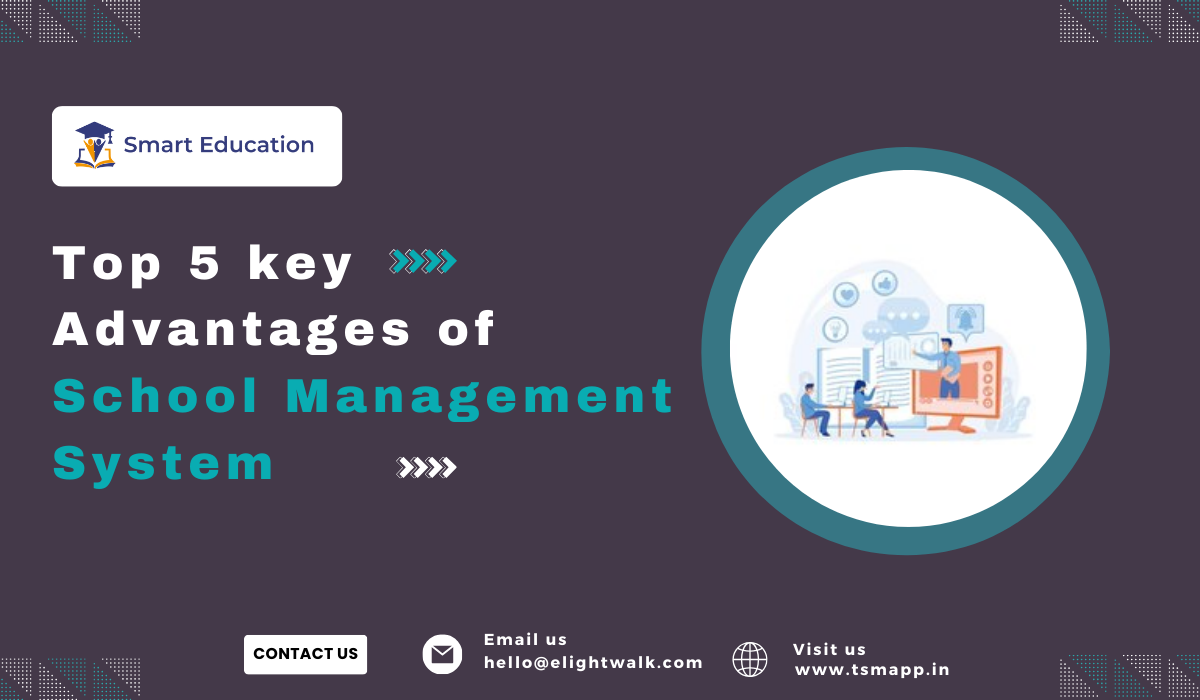 Smart Education

Top 5 key Advantages of School Management System

CONTACT US

Email us
hello@elightwalk.com

Visit us
www.tsmapp.in